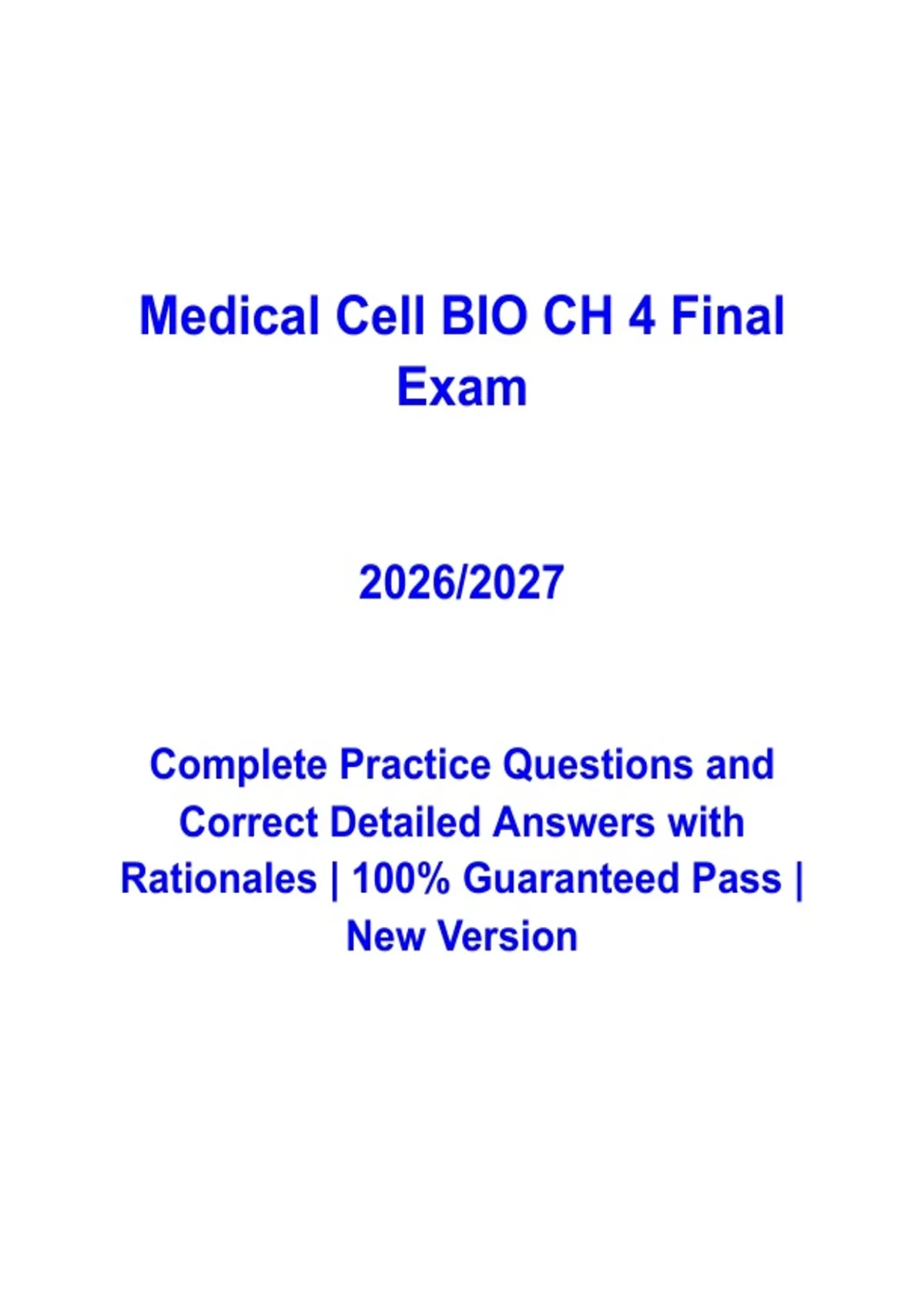 Medical Cell BIO CH 4 Final Exam

2026/2027

Complete Practice Questions and Correct Detailed Answers with Rationales | 100% Guaranteed Pass | New Version